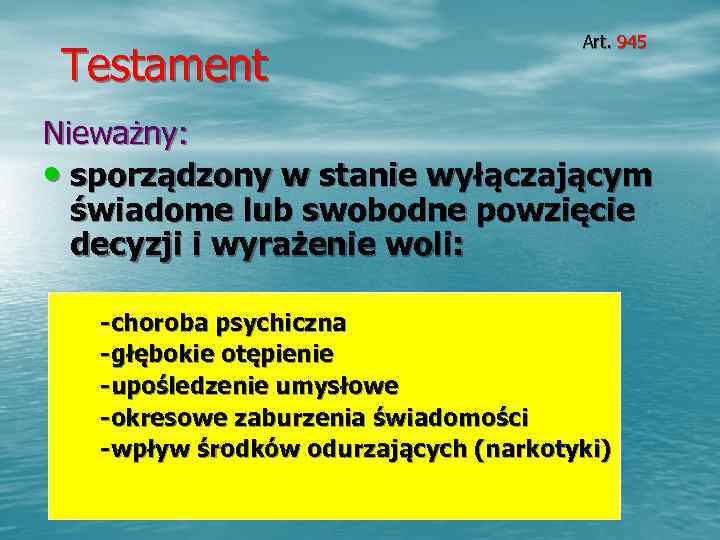 Testament

Art. 945

Nieważny:

• sporządzony w stanie wyłączającym świadome lub swobodne powzięcie decyzji i wyrażenie woli:

-choroba psychiczna
-głębokie otępienie
-upośledzenie umysłowe
-okresowe zaburzenia świadomości
-wpływ środków odurzających (narkotyki)